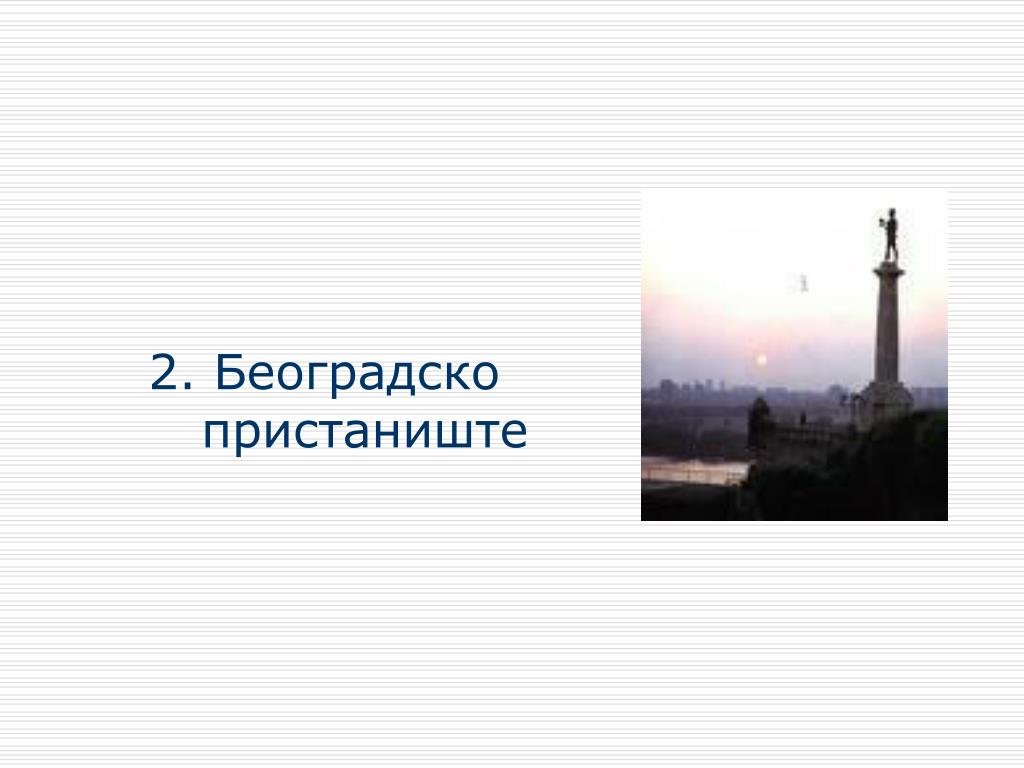 2. Београдско пристаниште